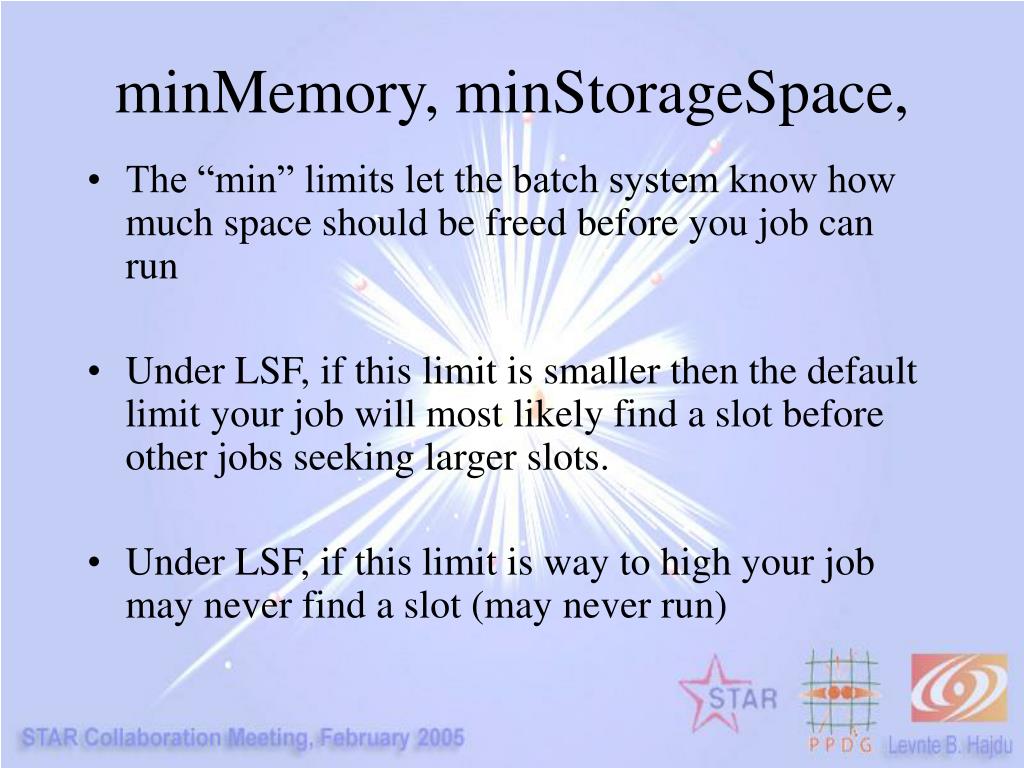 minMemory, minStorageSpace,

• The “min” limits let the batch system know how much space should be freed before you job can run

• Under LSF, if this limit is smaller then the default limit your job will most likely find a slot before other jobs seeking larger slots.

• Under LSF, if this limit is way to high your job may never find a slot (may never run)

STAR Collaboration Meeting, February 2005

STAR

PPDG

Levnte B. Hajdu